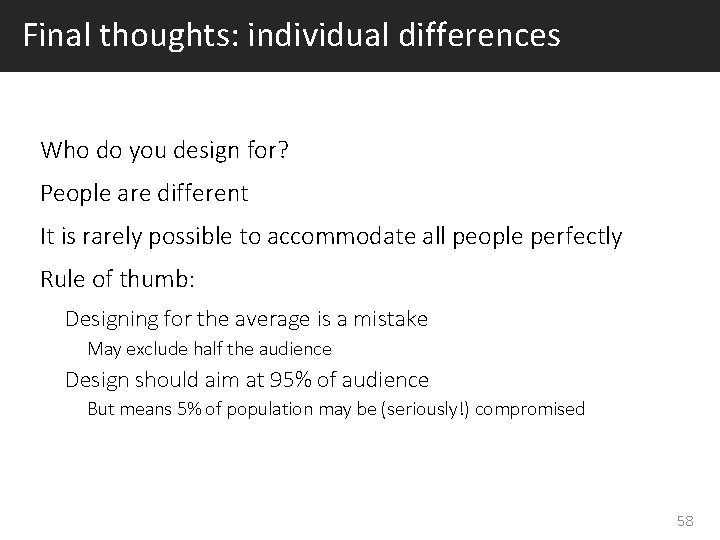 Final thoughts: individual differences

Who do you design for?

People are different

It is rarely possible to accommodate all people perfectly

Rule of thumb:

Designing for the average is a mistake

May exclude half the audience

Design should aim at 95% of audience

But means 5% of population may be (seriously!) compromised

58